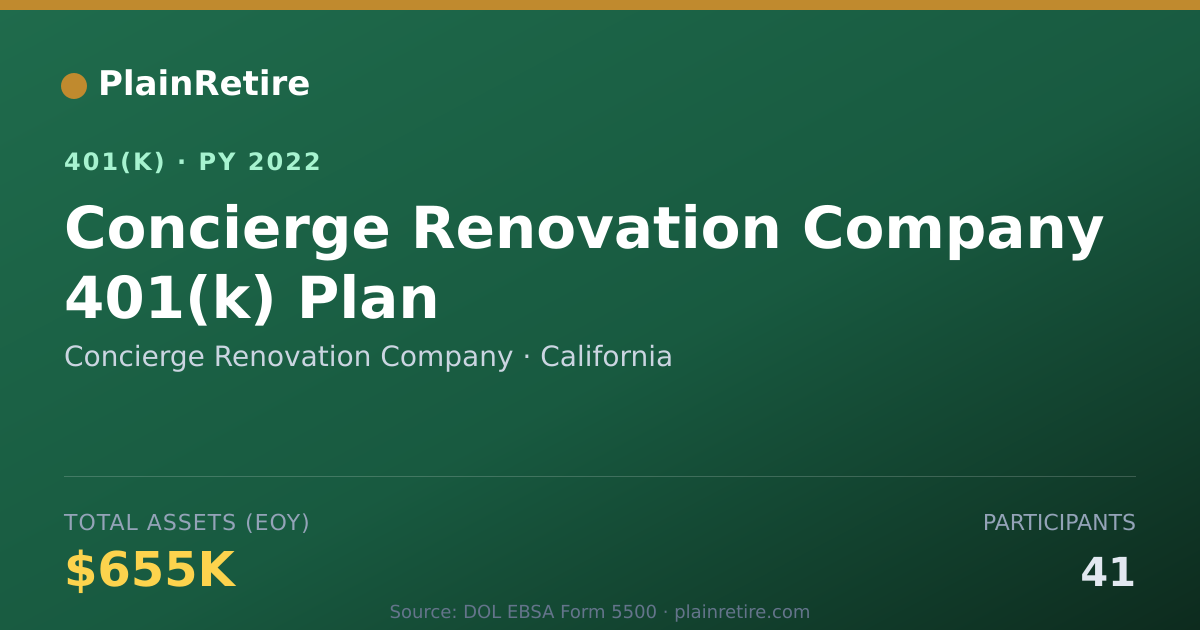 PlainRetire

401(K) · PY 2022

Concierge Renovation Company 401(k) Plan

Concierge Renovation Company · California

TOTAL ASSETS (EOY)

$655K

PARTICIPANTS

41

Source: DOL EBSA Form 5500 · plainretire.com